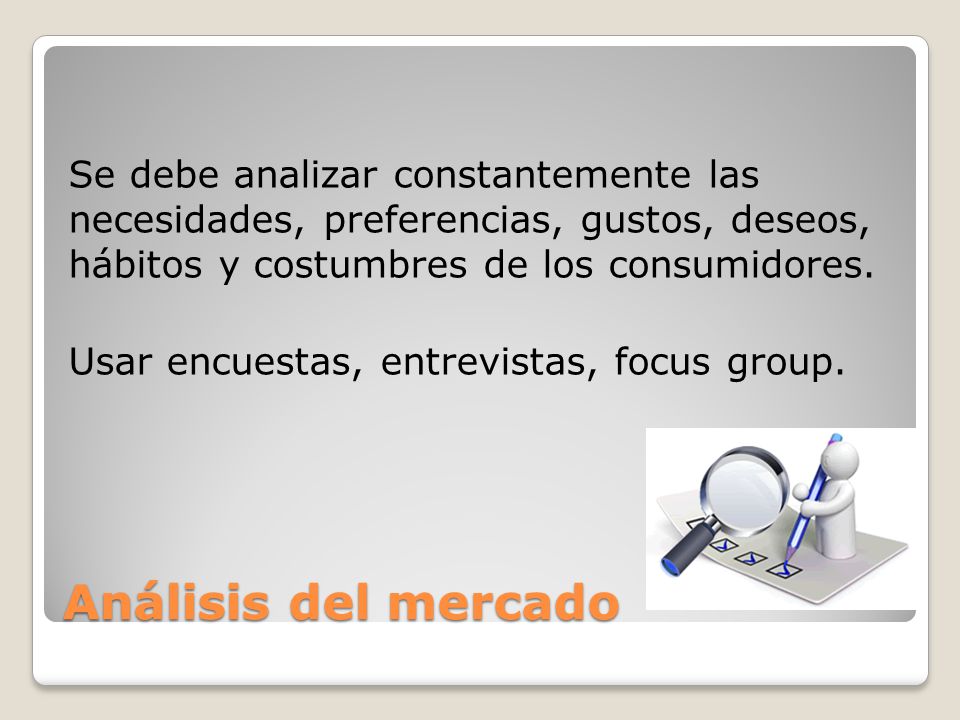 Se debe analizar constantemente las necesidades, preferencias, gustos, deseos, hábitos y costumbres de los consumidores.

Usar encuestas, entrevistas, focus group.

Análisis del mercado